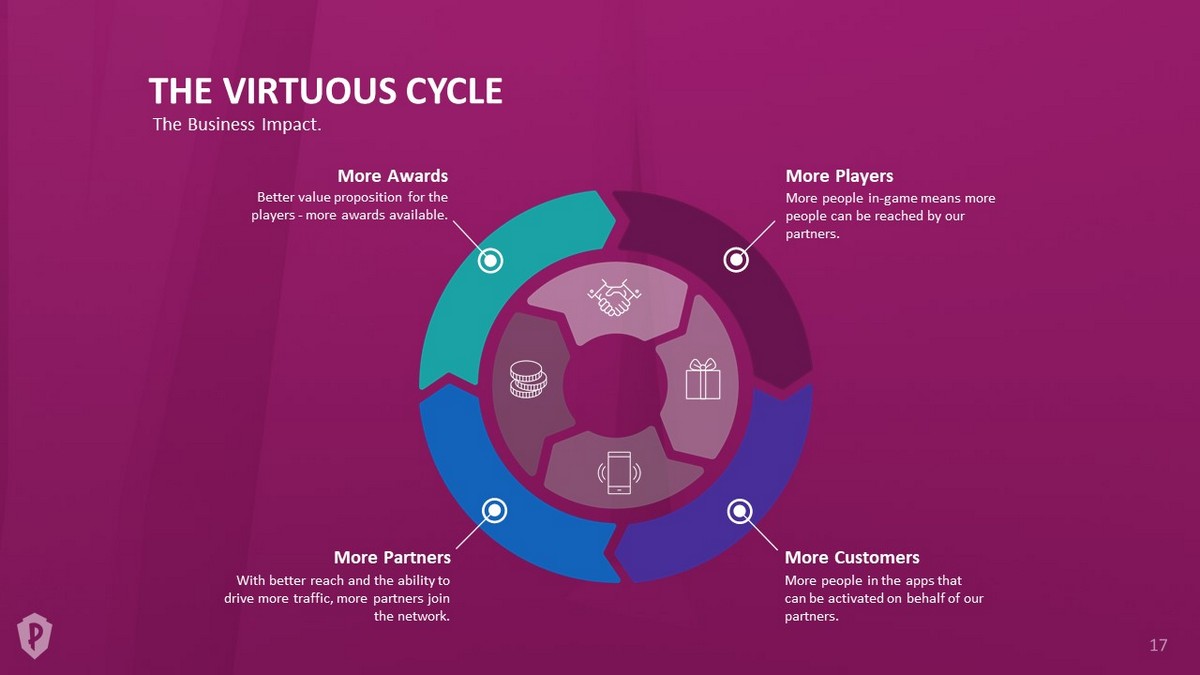 THE VIRTUOUS CYCLE
The Business Impact.

More Awards
Better value proposition for the players - more awards available.

More Players
More people in-game means more people can be reached by our partners.

More Partners
With better reach and the ability to drive more traffic, more partners join the network.

More Customers
More people in the apps that can be activated on behalf of our partners.

17